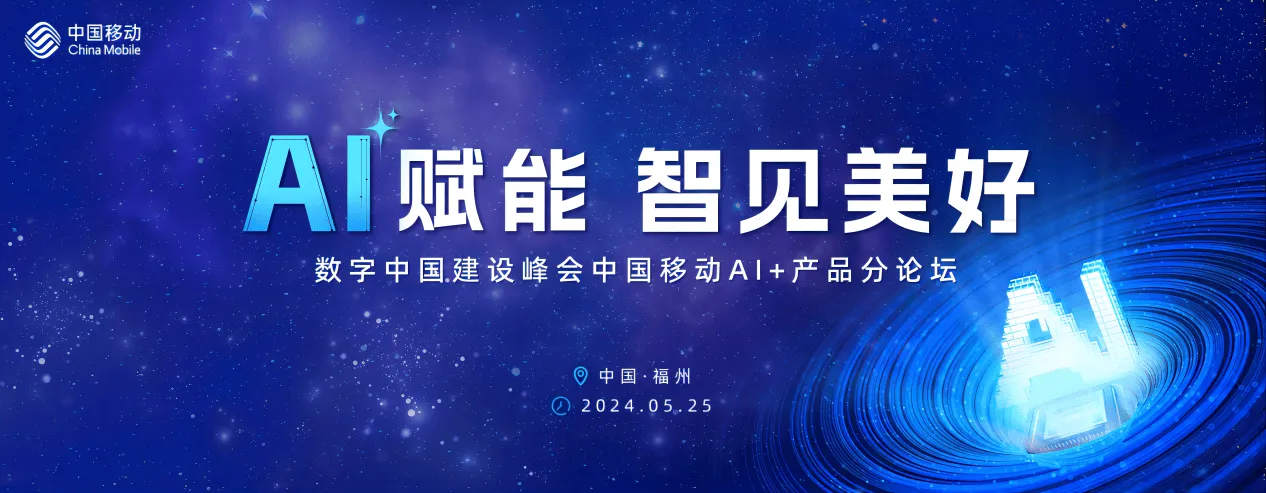 中国移动
China Mobile

AI赋能 智见美好

数字中国建设峰会中国移动AI+产品分论坛

中国·福州
2024.05.25

AI